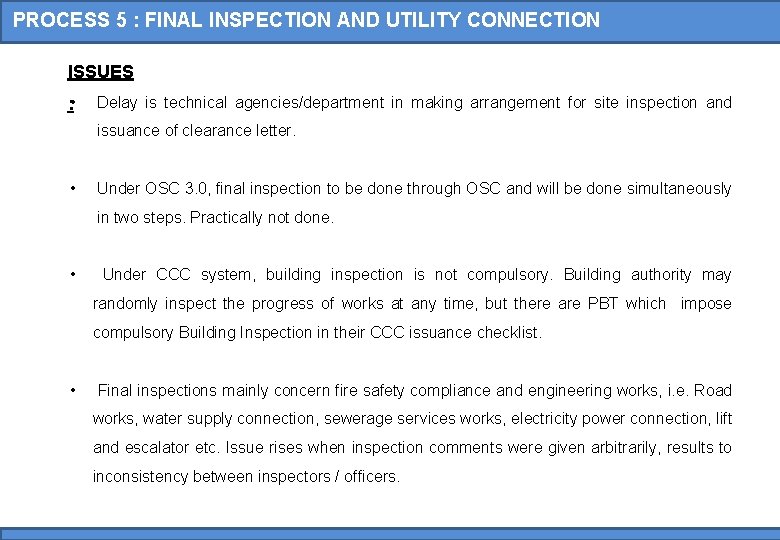 PROCESS 5 : FINAL INSPECTION AND UTILITY CONNECTION

ISSUES

• Delay is technical agencies/department in making arrangement for site inspection and issuance of clearance letter.

• Under OSC 3.0, final inspection to be done through OSC and will be done simultaneously in two steps. Practically not done.

• Under CCC system, building inspection is not compulsory. Building authority may randomly inspect the progress of works at any time, but there are PBT which impose compulsory Building Inspection in their CCC issuance checklist.

• Final inspections mainly concern fire safety compliance and engineering works, i.e. Road works, water supply connection, sewerage services works, electricity power connection, lift and escalator etc. Issue rises when inspection comments were given arbitrarily, results to inconsistency between inspectors / officers.